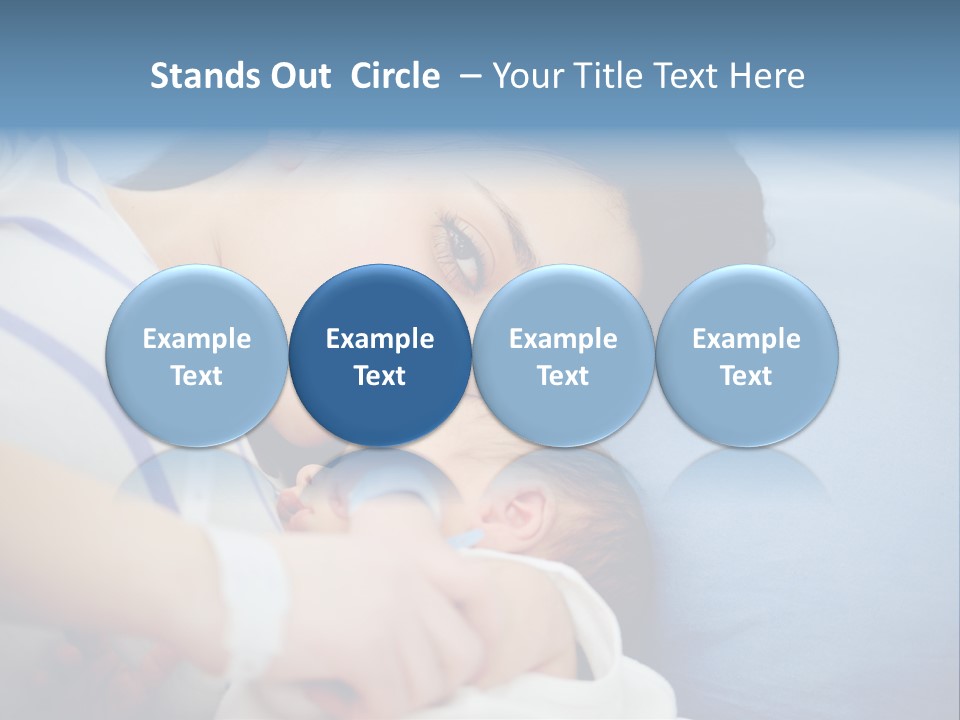 Stands Out Circle – Your Title Text Here

Example Text

Example Text

Example Text

Example Text